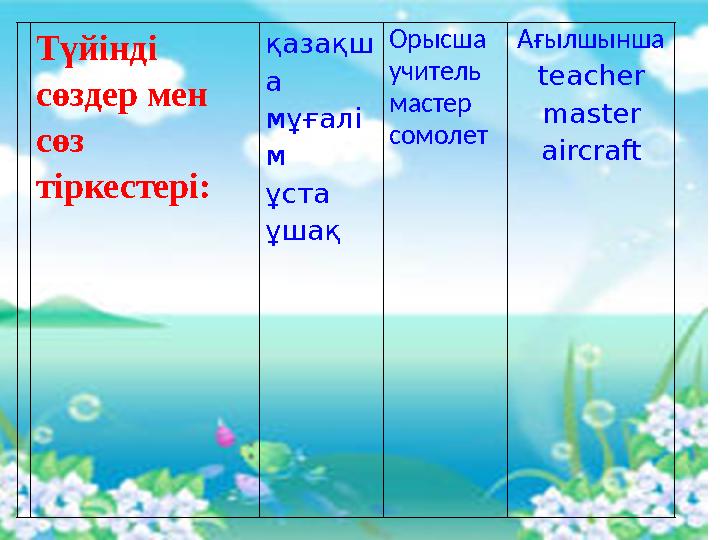 |  | Түйінді сөздер мен сөз тіркестері: | қазақша мұғалім ұста ұшақ | Орысша учитель мастер сомолет | Ағылшынша teacher master aircraft |
|---|---|---|---|---|